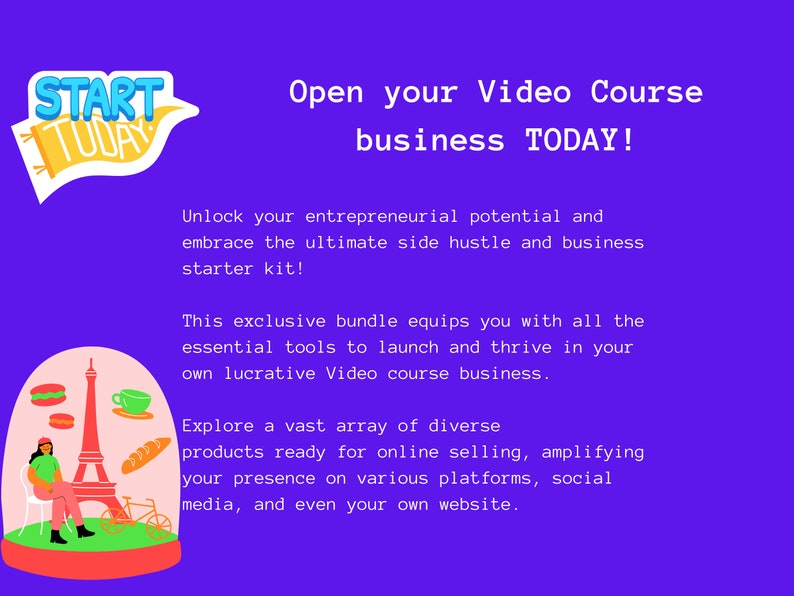 START TODAY

Open your Video Course business TODAY!

Unlock your entrepreneurial potential and embrace the ultimate side hustle and business starter kit!

This exclusive bundle equips you with all the essential tools to launch and thrive in your own lucrative Video course business.

Explore a vast array of diverse products ready for online selling, amplifying your presence on various platforms, social media, and even your own website.